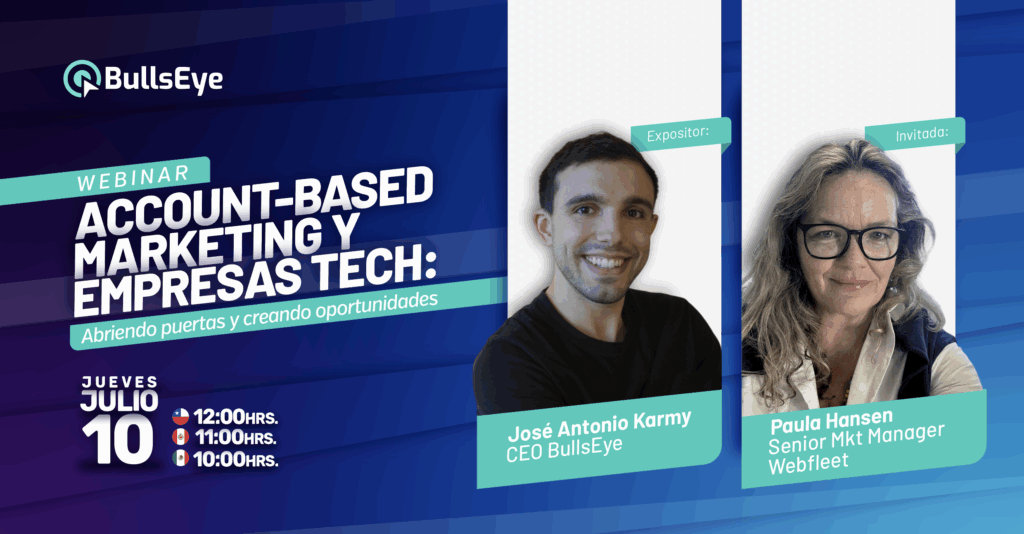 BullsEye

WEBINAR
ACCOUNT-BASED MARKETING Y EMPRESAS TECH:
Abriendo puertas y creando oportunidades

JUEVES
JULIO
10
12:00HRS.
11:00HRS.
10:00HRS.

Expositor:
José Antonio Karmy
CEO BullsEye

Invitada:
Paula Hansen
Senior Mkt Manager
Webfleet